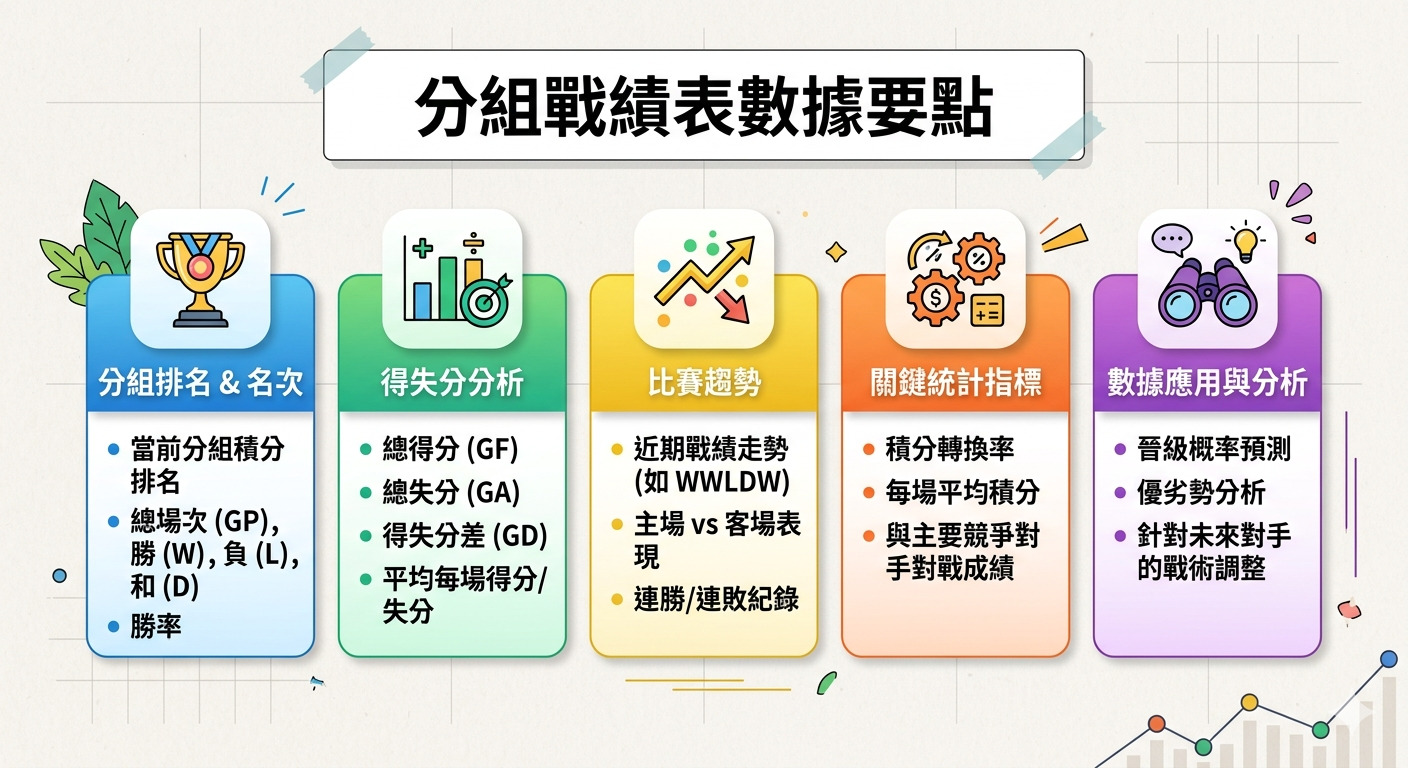 分組戰績表數據要點

分組排名 & 名次
- 當前分組積分排名
- 總場次 (GP), 勝 (W), 負 (L), 和 (D)
- 勝率

得失分分析
- 總得分 (GF)
- 總失分 (GA)
- 得失分差 (GD)
- 平均每場得分/失分

比賽趨勢
- 近期戰績走勢 (如 WWLDW)
- 主場 vs 客場表現
- 連勝/連敗紀錄

關鍵統計指標
- 積分轉換率
- 每場平均積分
- 與主要競爭對手對戰成績

數據應用與分析
- 晉級概率預測
- 優劣勢分析
- 針對未來對手的戰術調整